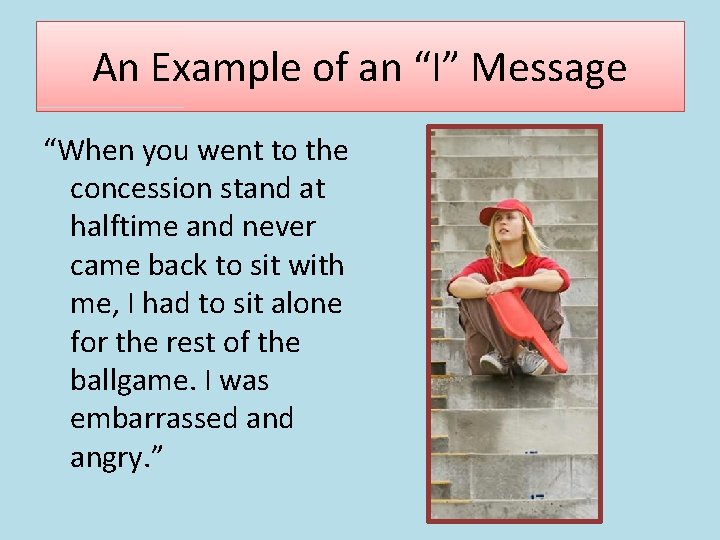 An Example of an “I” Message

“When you went to the concession stand at halftime and never came back to sit with me, I had to sit alone for the rest of the ballgame. I was embarrassed and angry.”